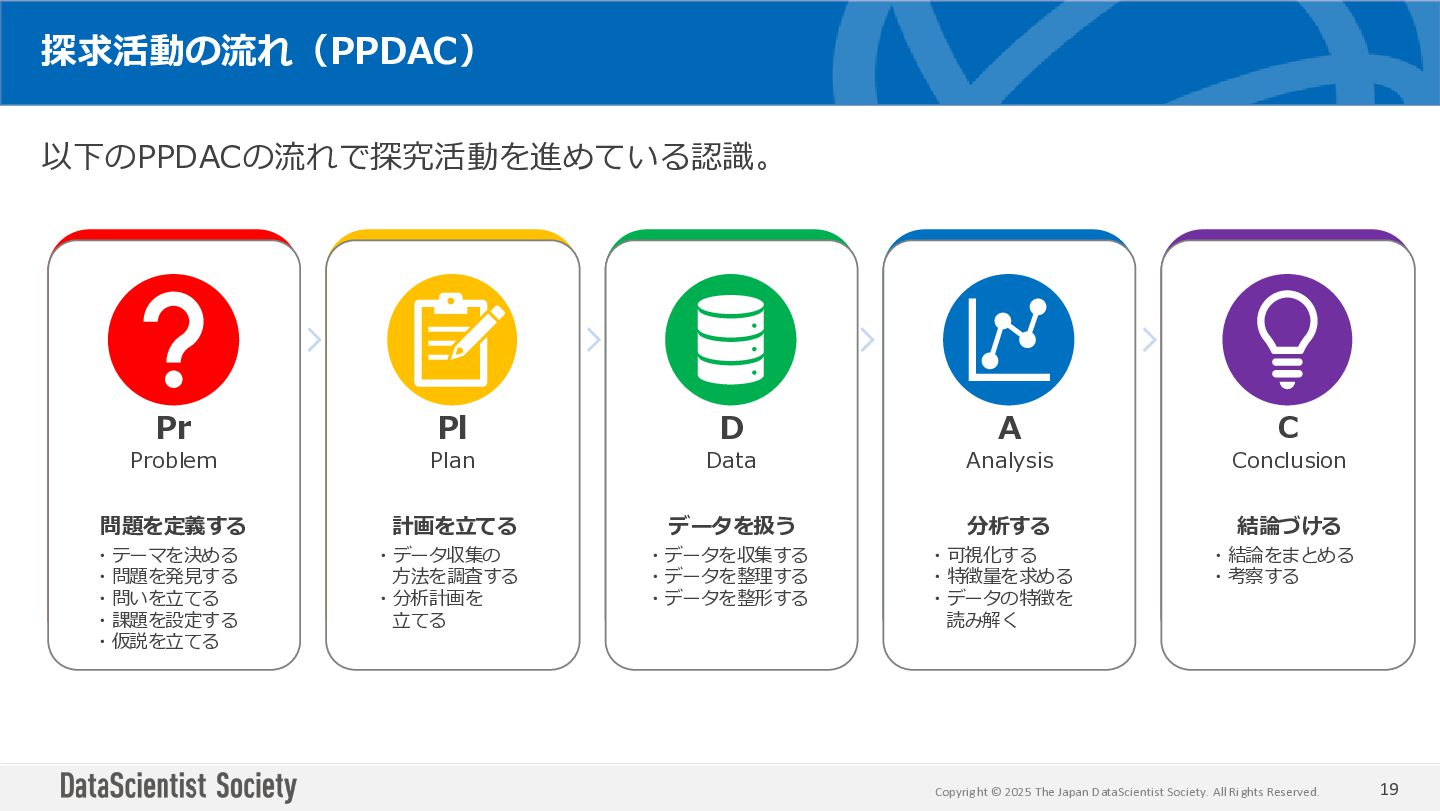 探求活動の流れ（PPDAC）

以下のPPDACの流れで探究活動を進めている認識。

Pr
Problem

問題を定義する
・テーマを決める
・問題を発見する
・問いを立てる
・課題を設定する
・仮説を立てる

Pl
Plan

計画を立てる
・データ収集の方法を調査する
・分析計画を立てる

D
Data

データを扱う
・データを収集する
・データを整理する
・データを整形する

A
Analysis

分析する
・可視化する
・特徴量を求める
・データの特徴を読み解く

C
Conclusion

結論づける
・結論をまとめる
・考察する

DataScientist Society

Copyright © 2025 The Japan DataScientist Society. All Rights Reserved.

19